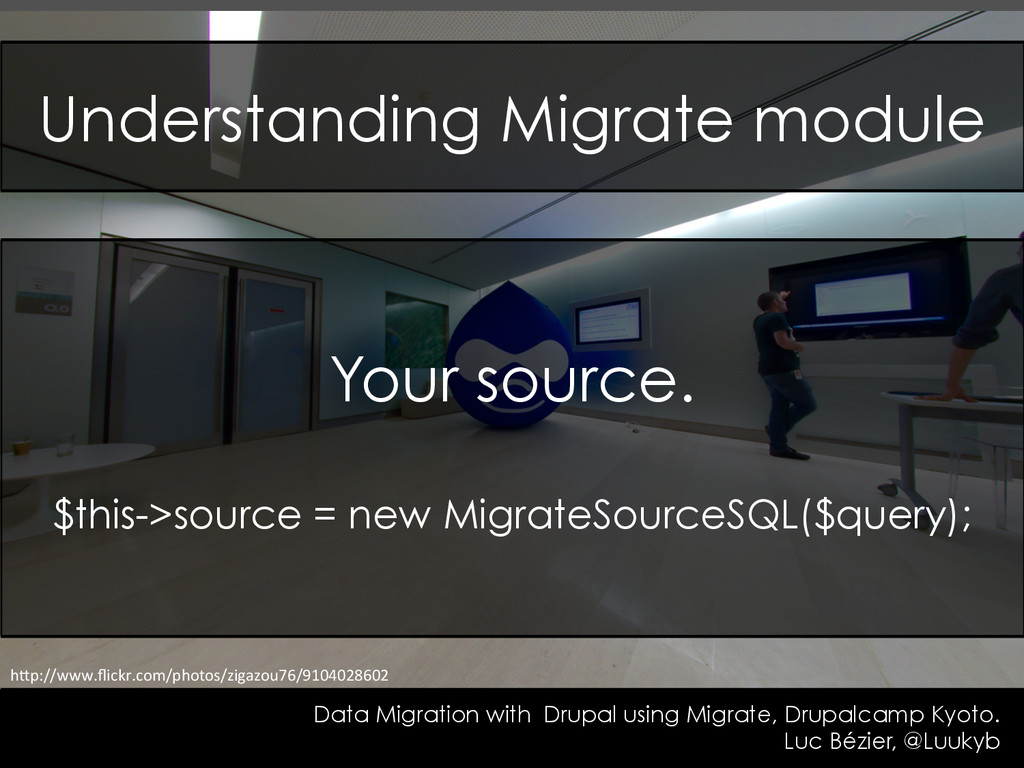 Understanding Migrate module

Your source.

$this->source = new MigrateSourceSQL($query);

http://www.flickr.com/photos/zigazou76/9104028602

Data Migration with  Drupal using Migrate, Drupalcamp Kyoto.
Luc Bézier, @Luukyb